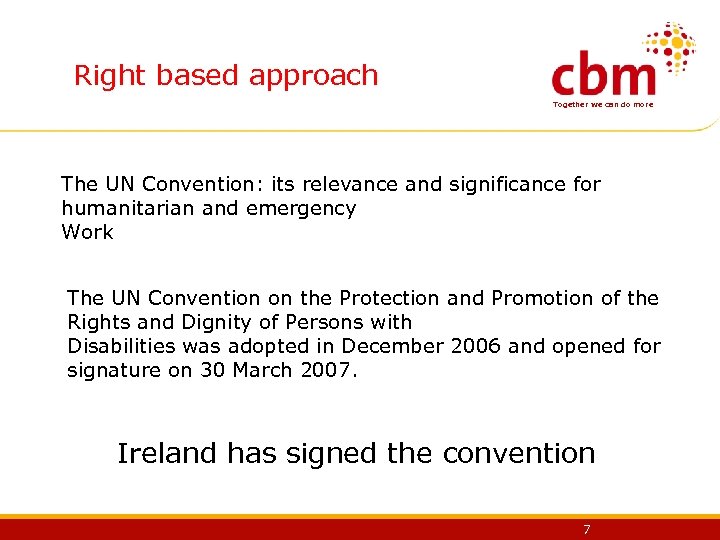 Right based approach

cbm
Together we can do more

The UN Convention: its relevance and significance for humanitarian and emergency
Work

The UN Convention on the Protection and Promotion of the Rights and Dignity of Persons with
Disabilities was adopted in December 2006 and opened for signature on 30 March 2007.

Ireland has signed the convention

7